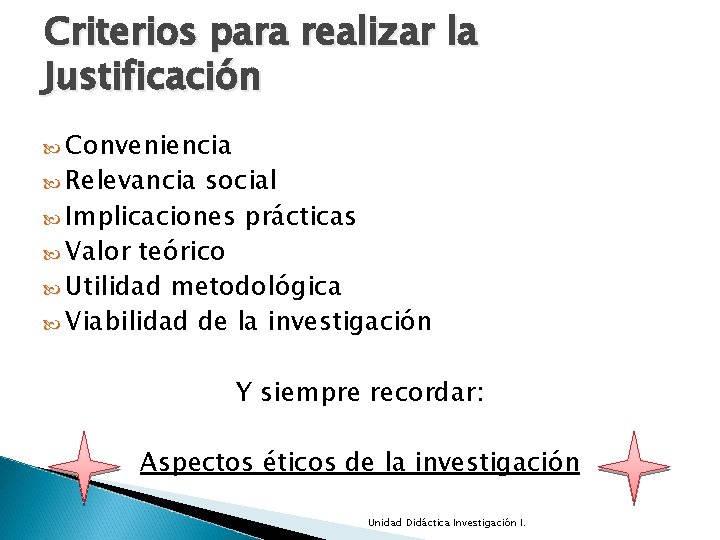 Criterios para realizar la Justificación

Conveniencia
Relevancia social
Implicaciones prácticas
Valor teórico
Utilidad metodológica
Viabilidad de la investigación

Y siempre recordar:

Aspectos éticos de la investigación

Unidad Didáctica Investigación I.